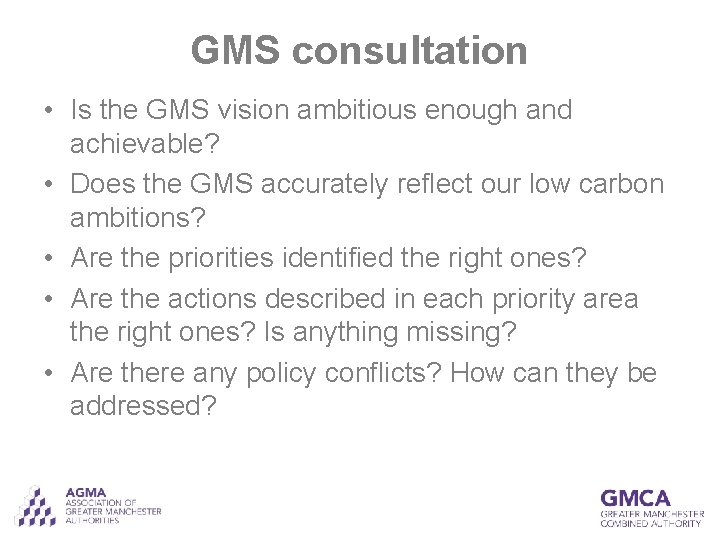 GMS consultation

• Is the GMS vision ambitious enough and achievable?
• Does the GMS accurately reflect our low carbon ambitions?
• Are the priorities identified the right ones?
• Are the actions described in each priority area the right ones? Is anything missing?
• Are there any policy conflicts? How can they be addressed?

AGMA
ASSOCIATION OF GREATER MANCHESTER AUTHORITIES

GMCA
GREATER MANCHESTER COMBINED AUTHORITY